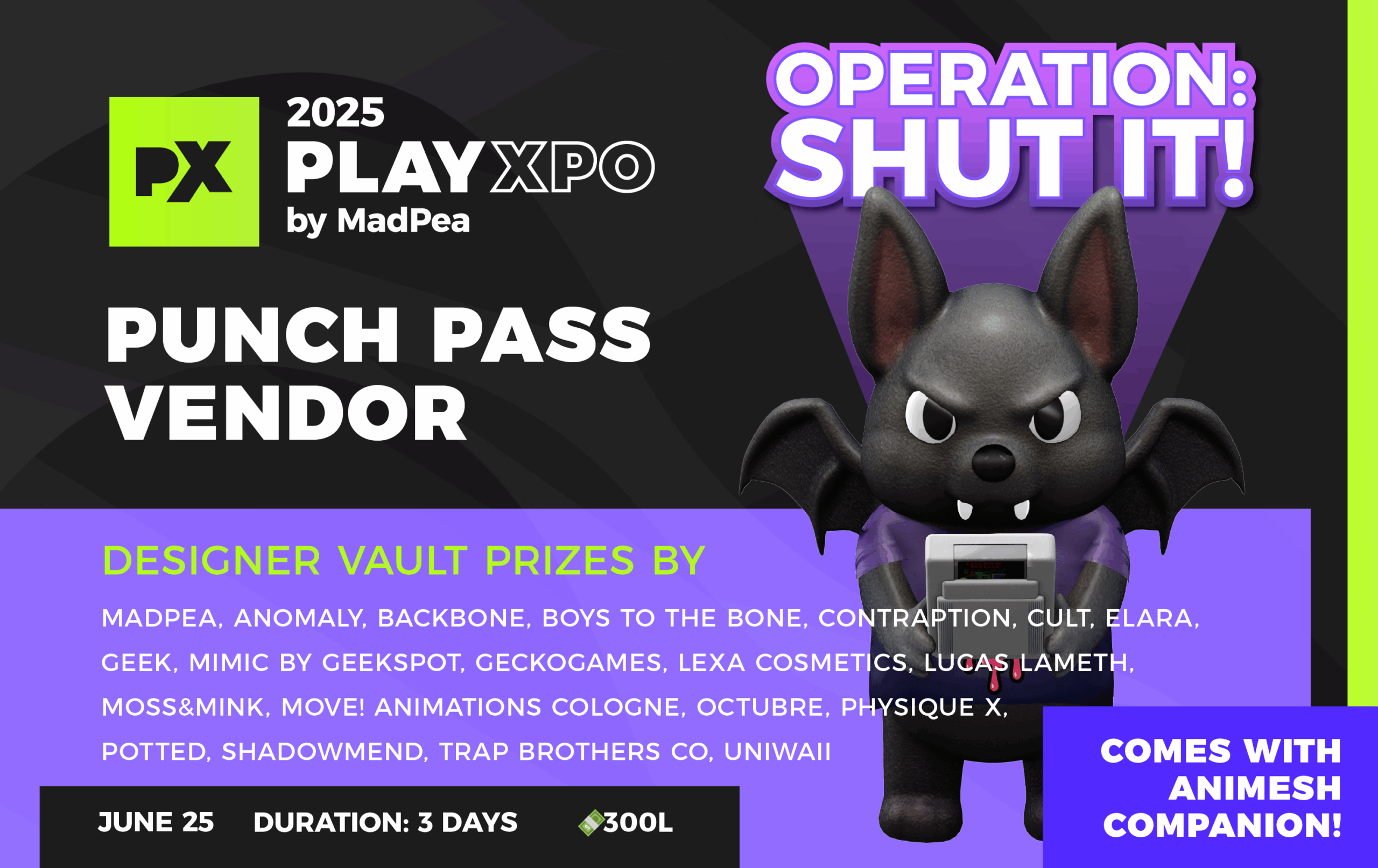 PX

2025
PLAYXPO
by MadPea

OPERATION: SHUT IT!

PUNCH PASS VENDOR

DESIGNER VAULT PRIZES BY

MADPEA, ANOMALY, BACKBONE, BOYS TO THE BONE, CONTRAPTION, CULT, ELARA, GEEK, MIMIC BY GEEKSPOT, GECKOGAMES, LEXA COSMETICS, LUCAS LAMETH, MOSS&MINK, MOVE! ANIMATIONS COLOGNE, OCTUBRE, PHYSIQUE X, POTTED, SHADOWMEND, TRAP BROTHERS CO, UNIWAII

JUNE 25 DURATION: 3 DAYS 300L

COMES WITH ANIMESH COMPANION!